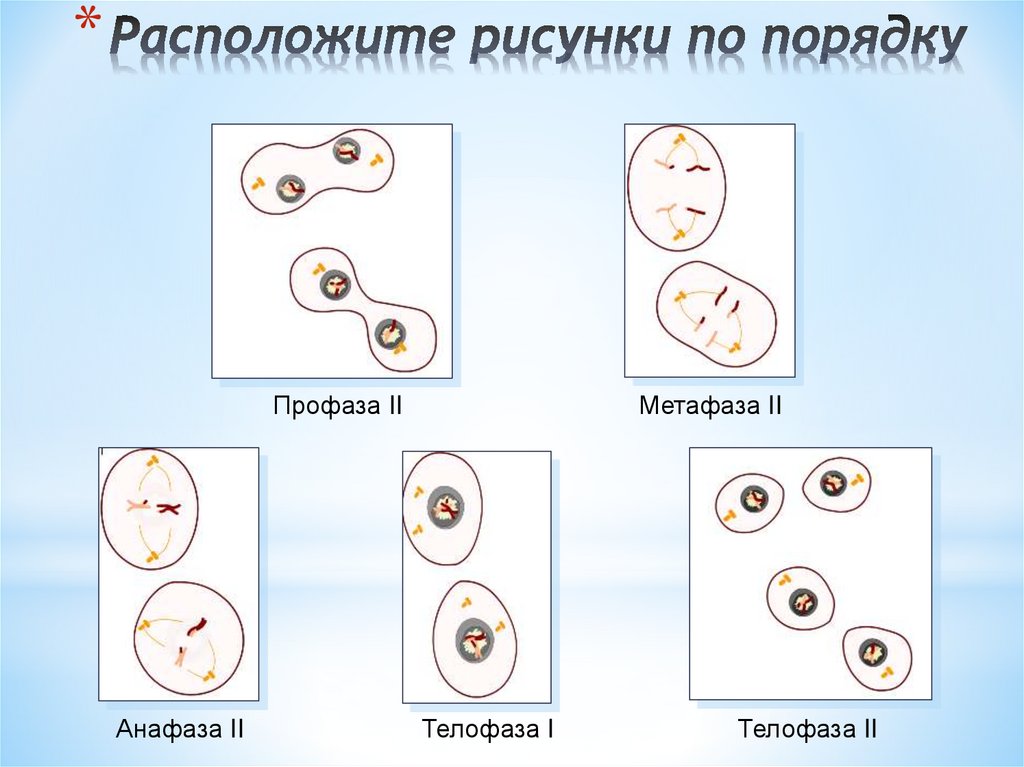 * Расположите рисунки по порядку

Профаза II

Метафаза II

Анафаза II

Телофаза I

Телофаза II